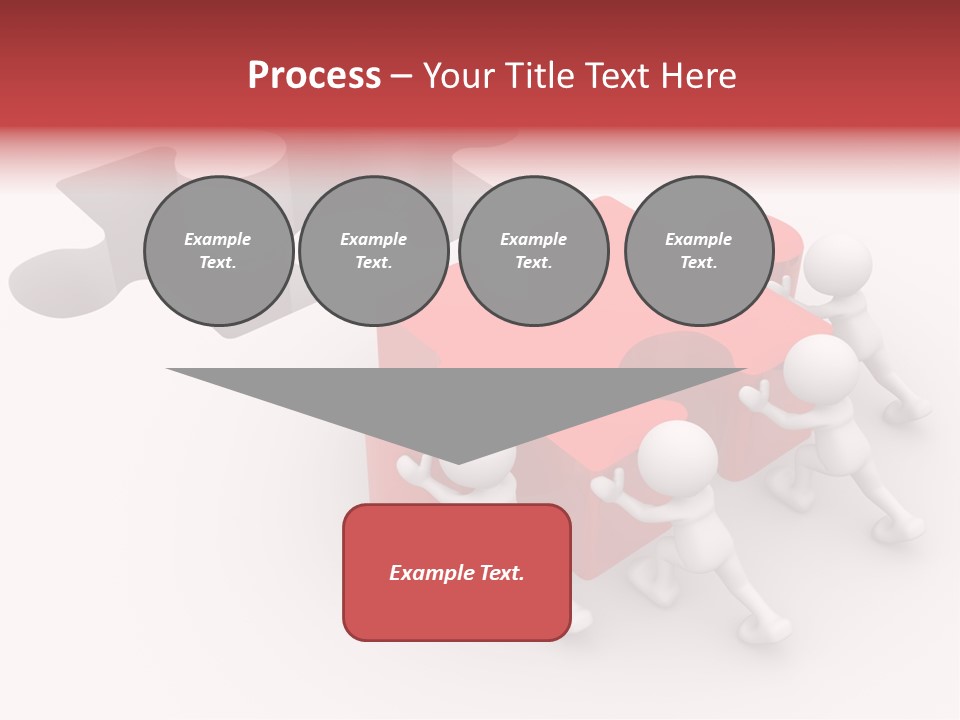 Process – Your Title Text Here

Example Text.

Example Text.

Example Text.

Example Text.

Example Text.